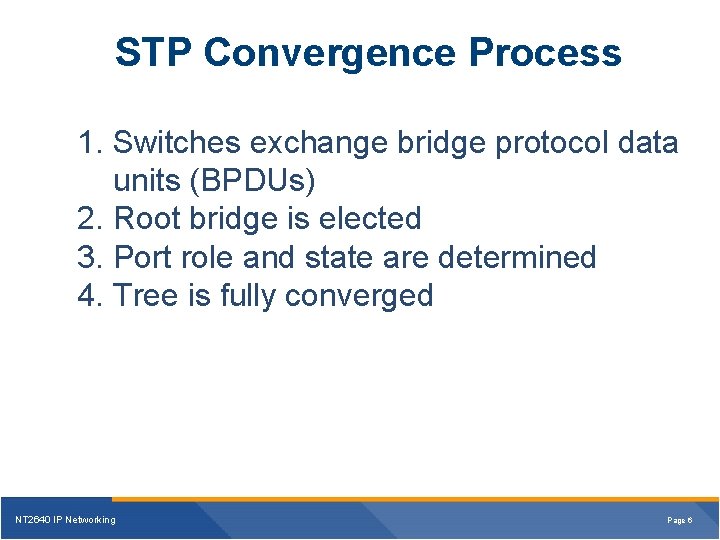 STP Convergence Process

1. Switches exchange bridge protocol data units (BPDUs)
2. Root bridge is elected
3. Port role and state are determined
4. Tree is fully converged

NT2640 IP Networking

Page 6